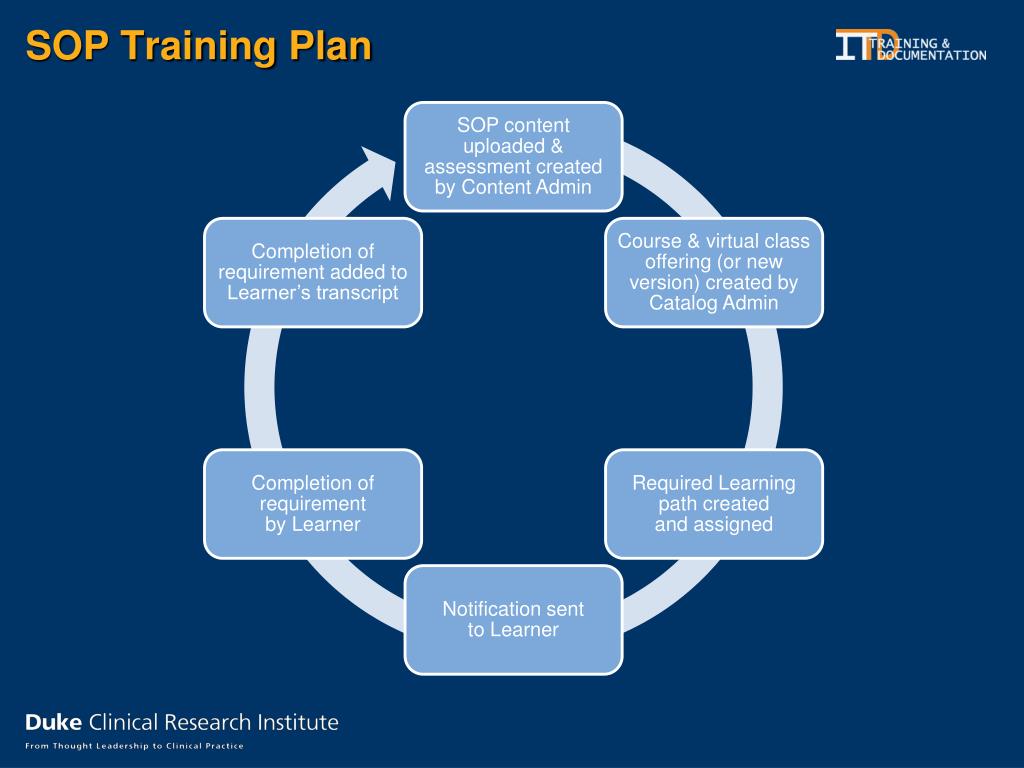 SOP Training Plan

ITD TRAINING & DOCUMENTATION

SOP content uploaded & assessment created by Content Admin

Course & virtual class offering (or new version) created by Catalog Admin

Required Learning path created and assigned

Notification sent to Learner

Completion of requirement by Learner

Completion of requirement added to Learner's transcript

Duke Clinical Research Institute
From Thought Leadership to Clinical Practice